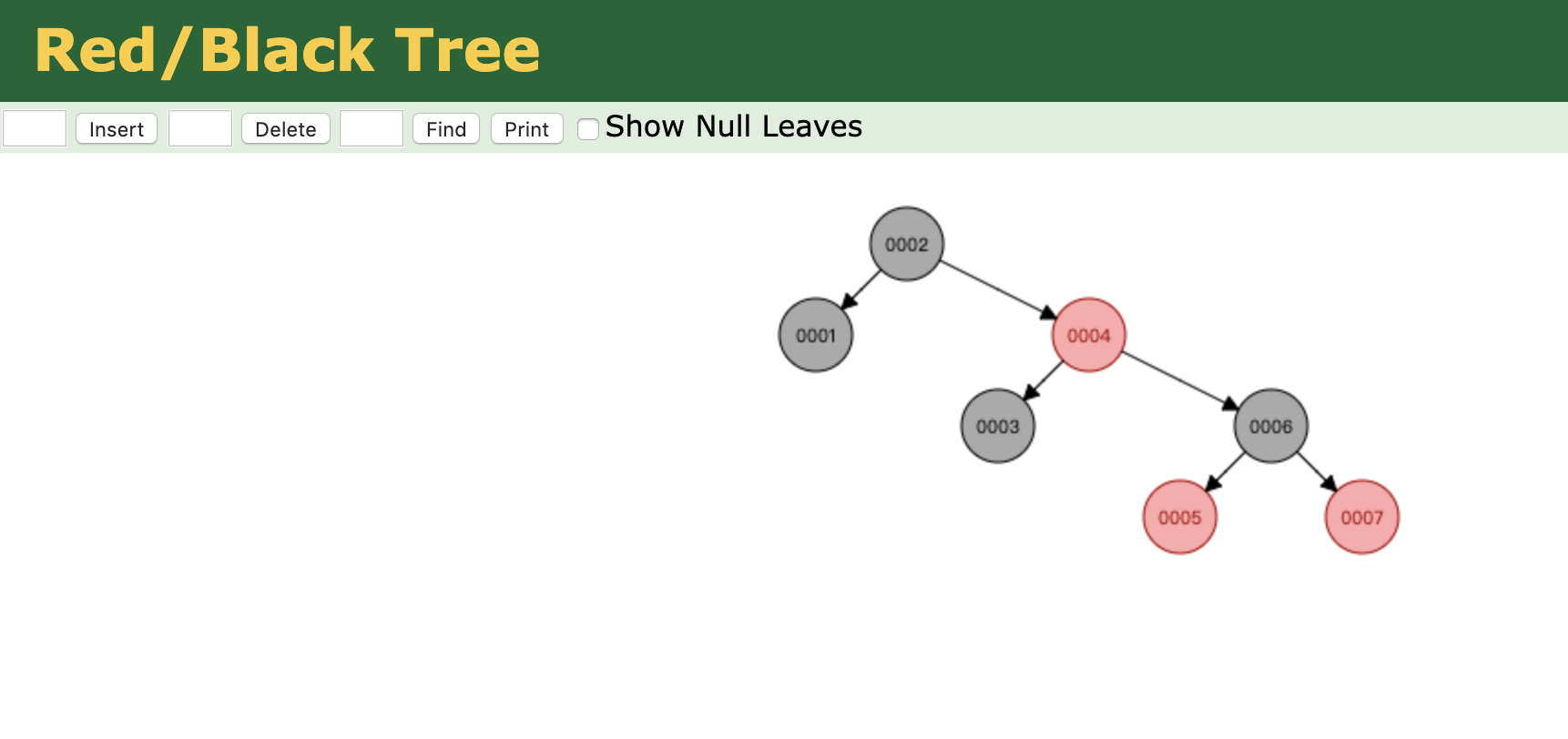 Red/Black Tree

Insert Delete Find Print Show Null Leaves

0002
0001
0004
0003
0006
0005
0007